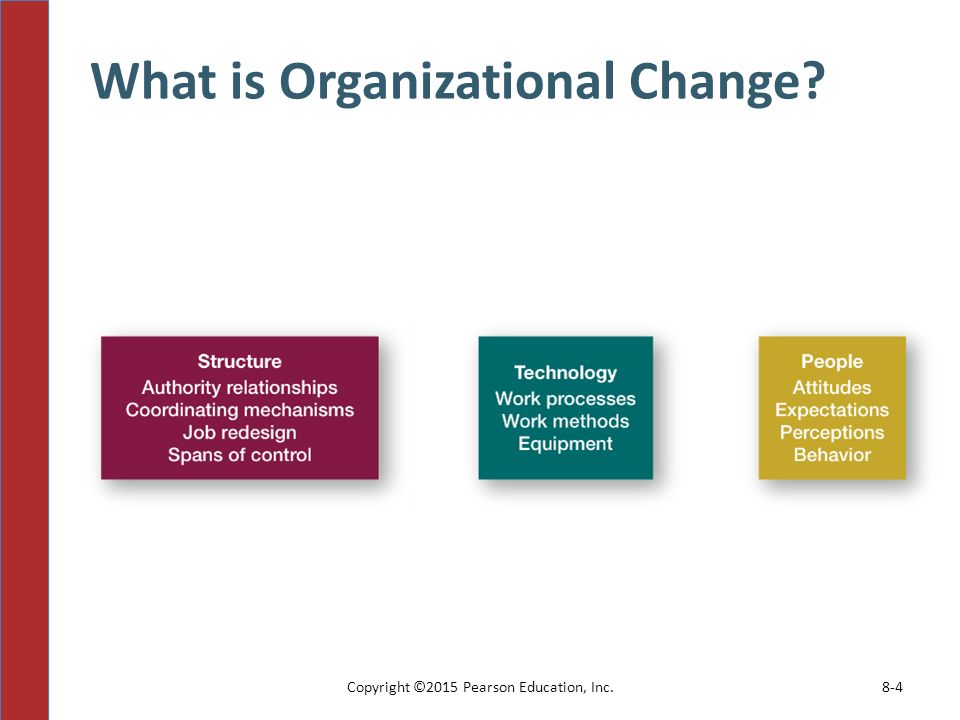 What is Organizational Change?

Structure
Authority relationships
Coordinating mechanisms
Job redesign
Spans of control

Technology
Work processes
Work methods
Equipment

People
Attitudes
Expectations
Perceptions
Behavior

Copyright ©2015 Pearson Education, Inc.

8-4